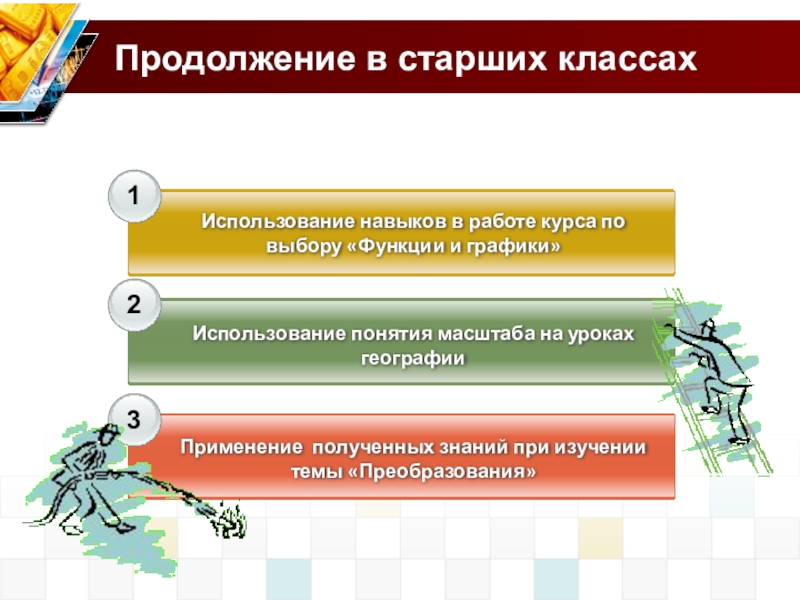 Продолжение в старших классах

1

Использование навыков в работе курса по выбору «Функции и графики»

2

Использование понятия масштаба на уроках географии

3

Применение полученных знаний при изучении темы «Преобразования»